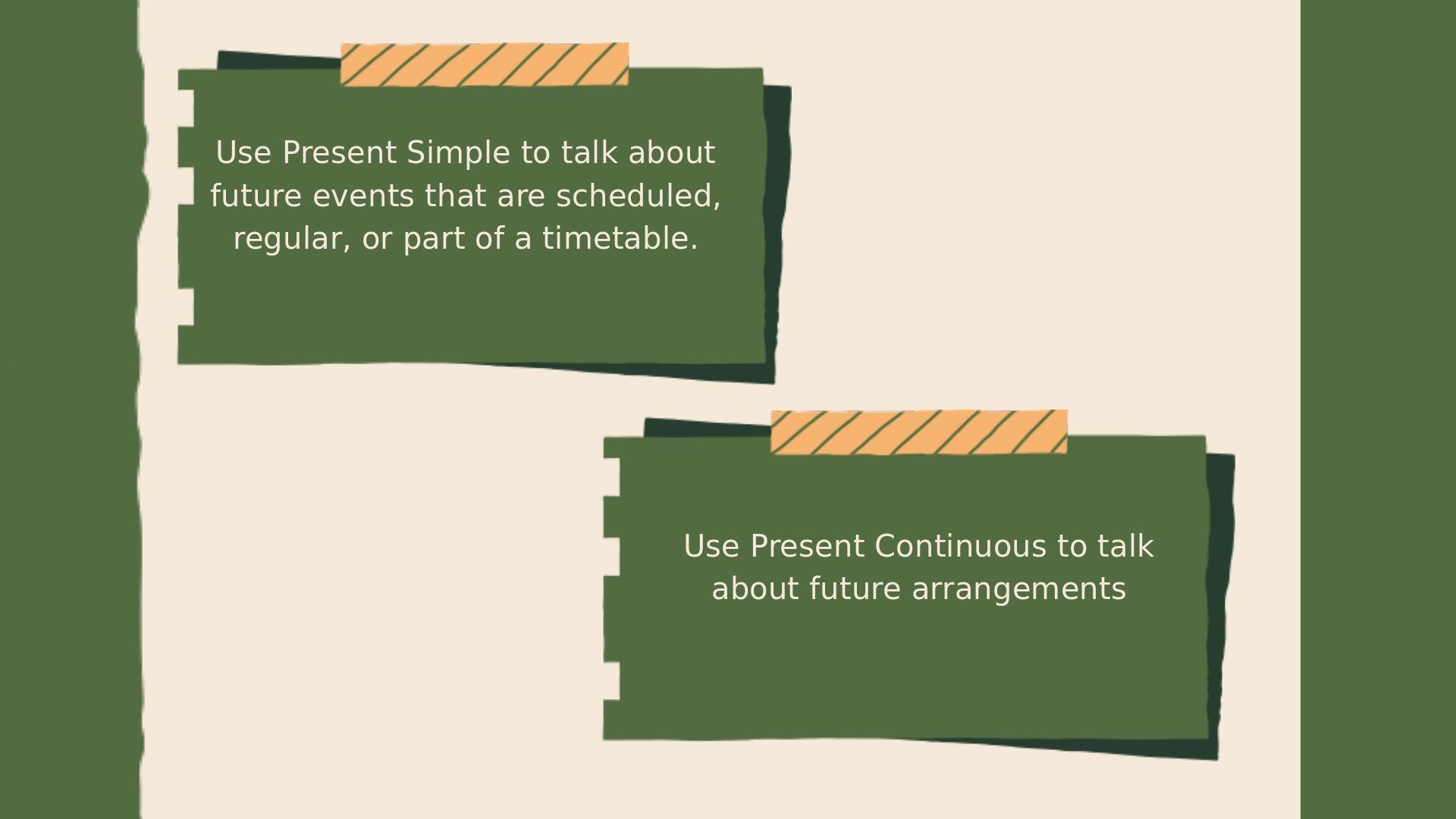 Use Present Simple to talk about future events that are scheduled, regular, or part of a timetable.

Use Present Continuous to talk about future arrangements